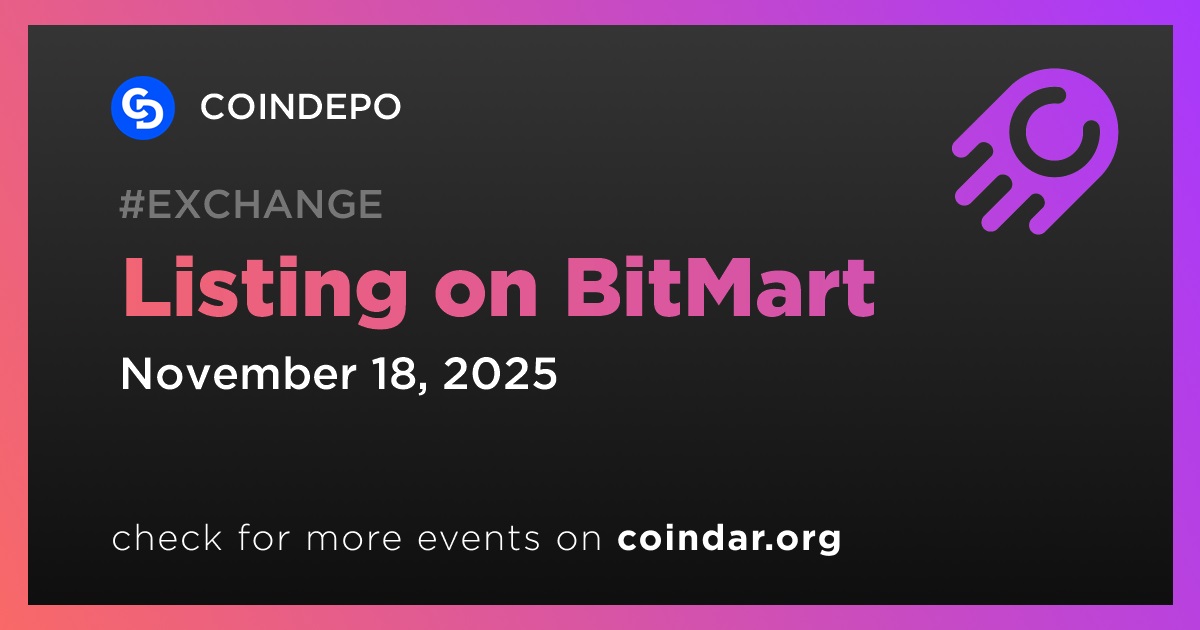 COINDEPO

#EXCHANGE

Listing on BitMart

November 18, 2025

check for more events on coindar.org